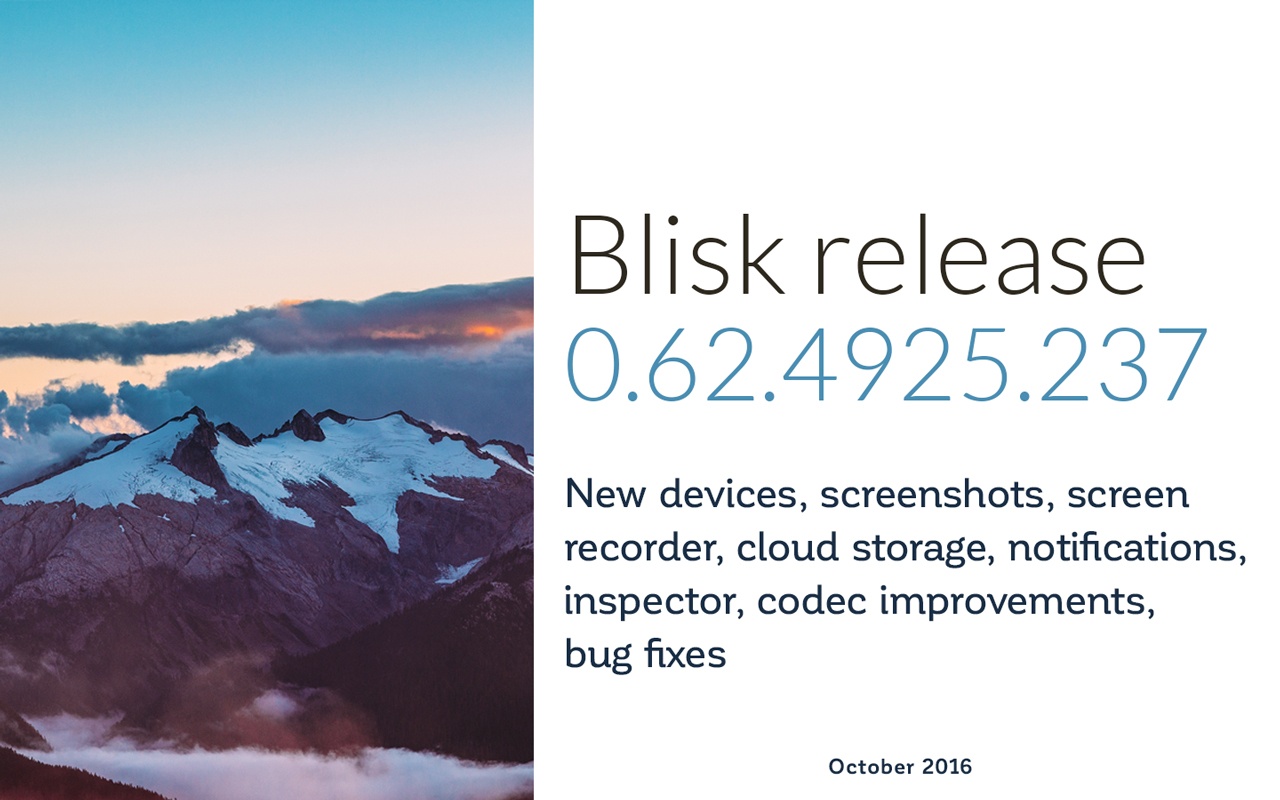 Blisk release
0.62.4925.237

New devices, screenshots, screen recorder, cloud storage, notifications, inspector, codec improvements, bug fixes

October 2016